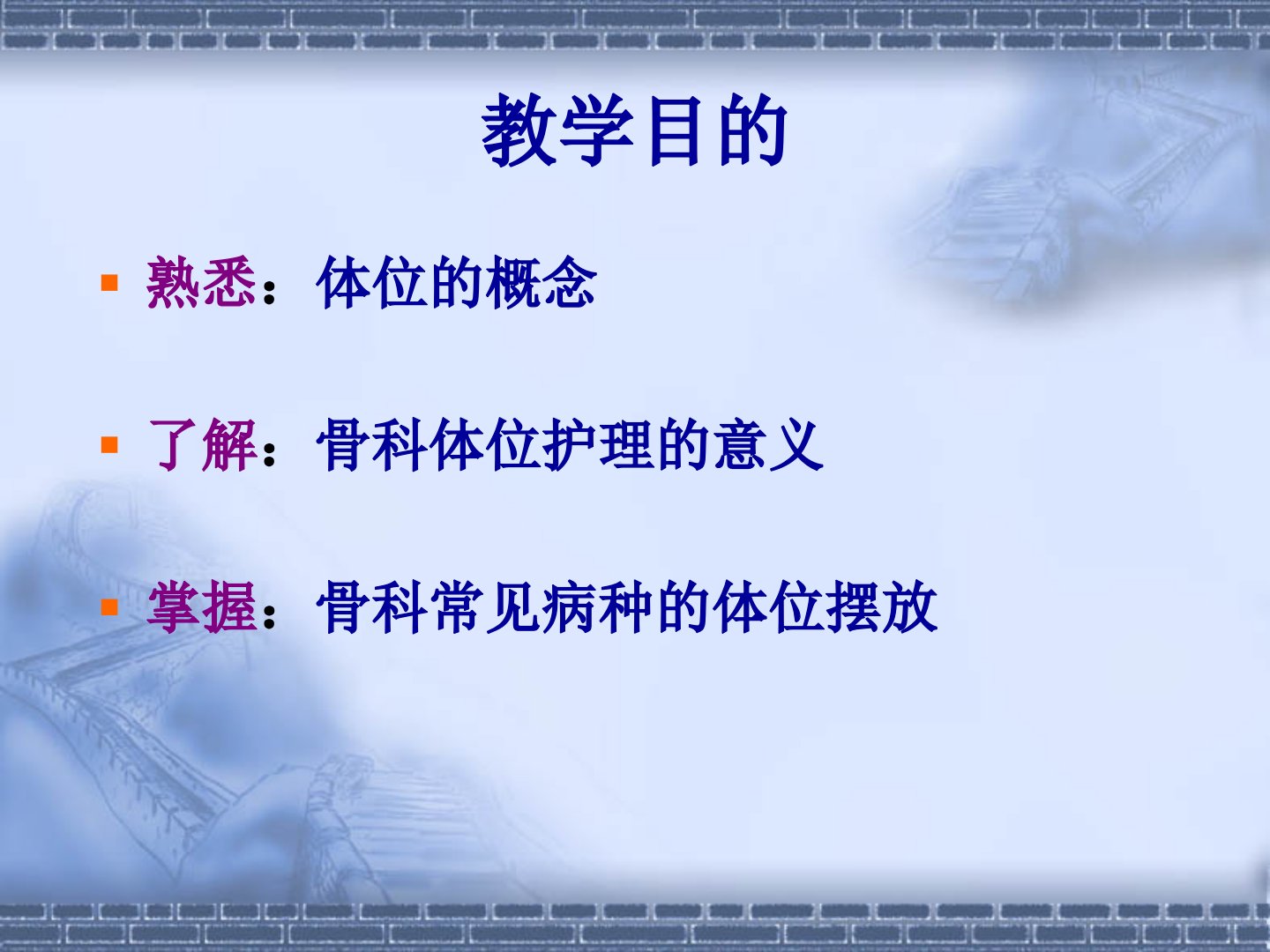 教学目的

▪ 熟悉：体位的概念

▪ 了解：骨科体位护理的意义

▪ 掌握：骨科常见病种的体位摆放